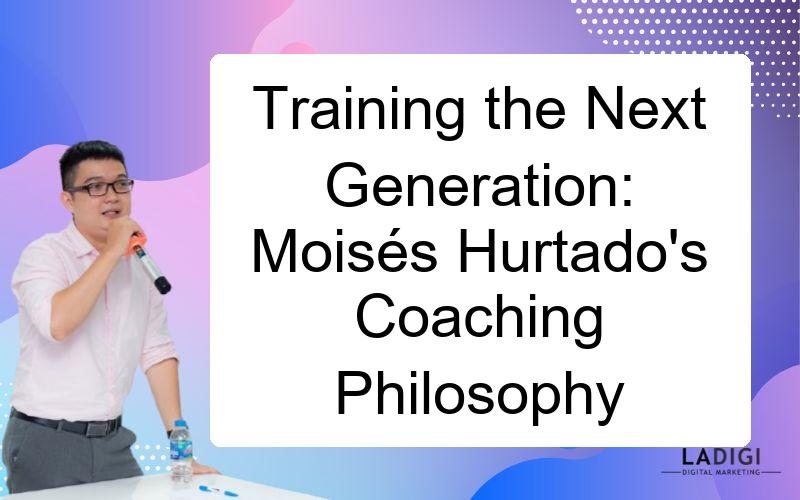 Training the Next Generation: Moisés Hurtado's Coaching Philosophy

LADIGI
DIGITAL MARKETING